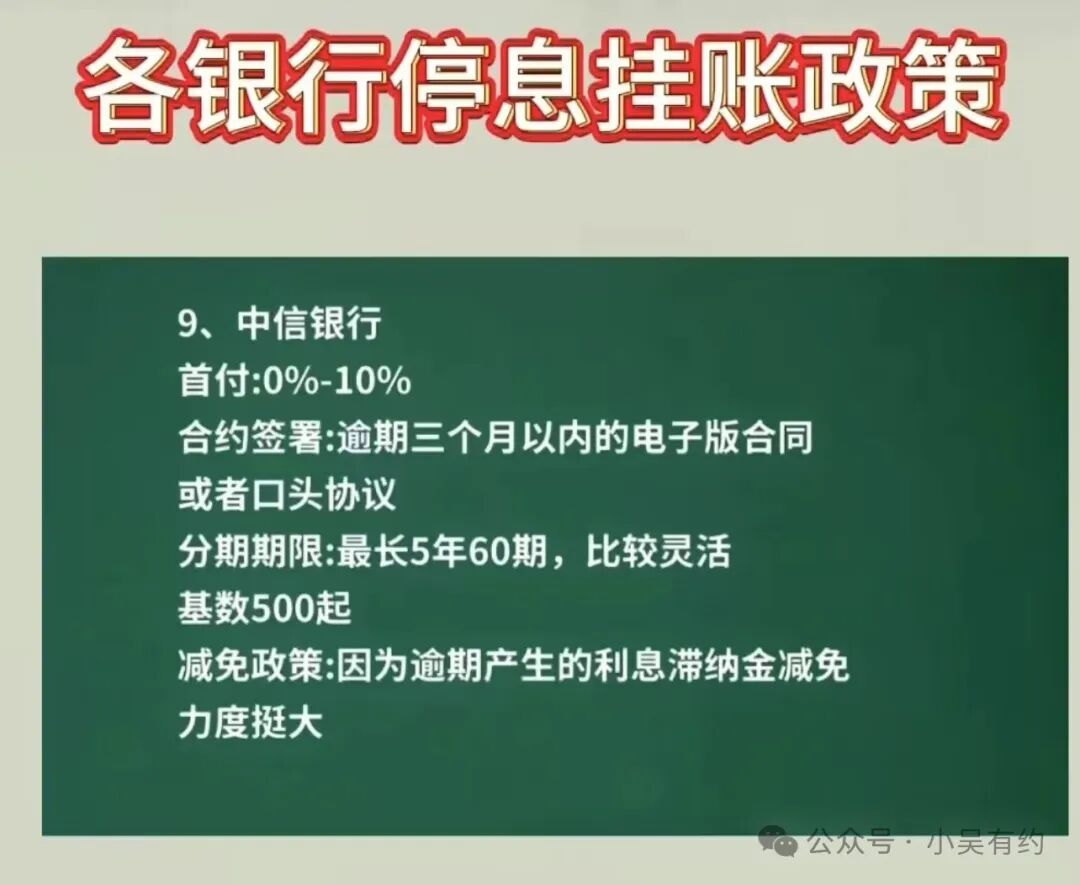 各银行停息挂账政策

9、中信银行
首付:0%-10%
合约签署:逾期三个月以内的电子版合同或者口头协议
分期期限:最长5年60期，比较灵活
基数500起
减免政策:因为逾期产生的利息滞纳金减免力度挺大

公众号 · 小吴有约